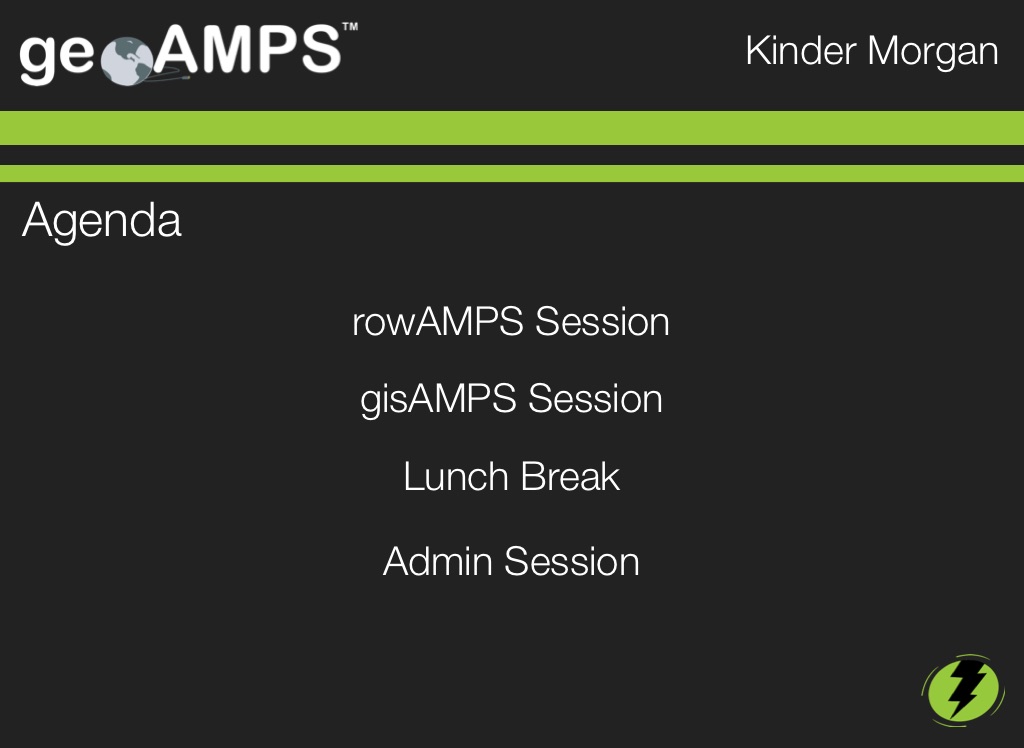 geoAMPS™

Kinder Morgan

Agenda

rowAMPS Session

gisAMPS Session

Lunch Break

Admin Session